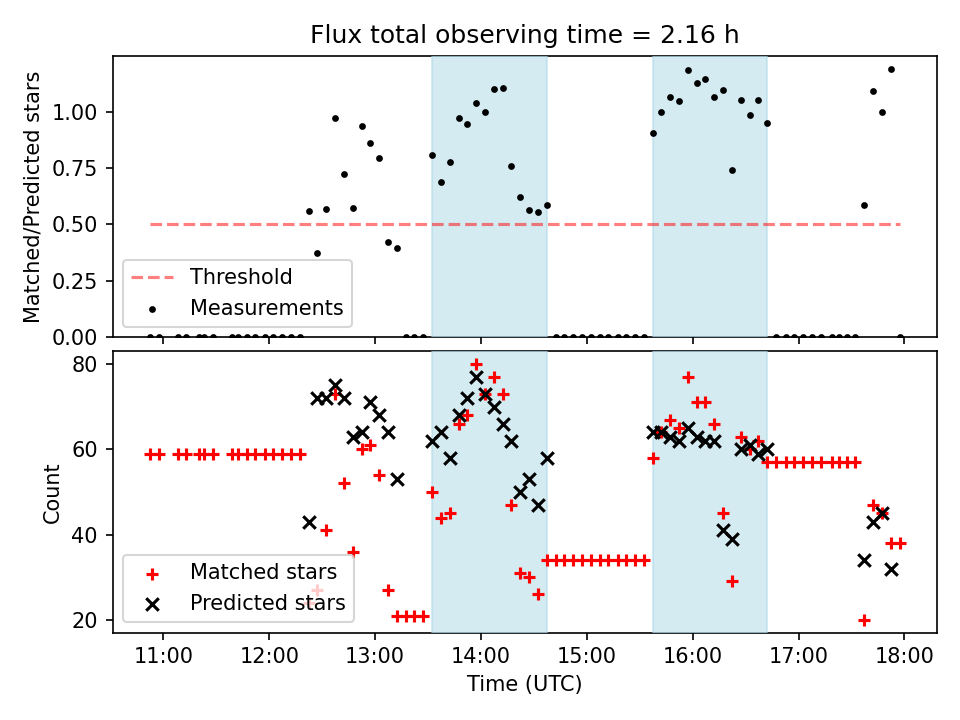 Flux total observing time = 2.16 h

Matched/Predicted stars

1.00
0.75
0.50
0.25
0.00

Threshold
Measurements

Count

80
60
40
20

Matched stars
Predicted stars

11:00 12:00 13:00 14:00 15:00 16:00 17:00 18:00

Time (UTC)